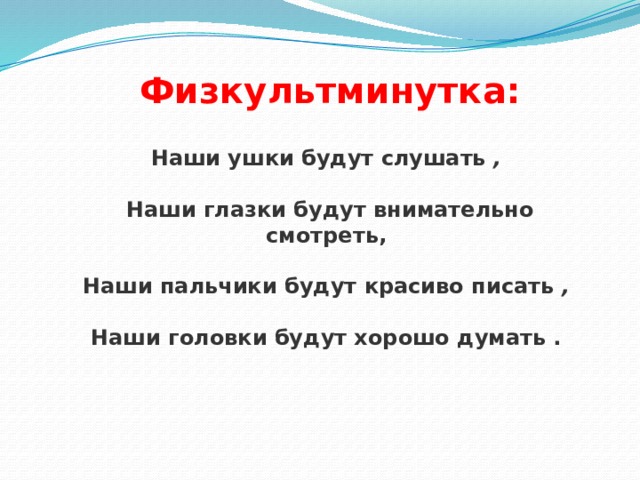 Физкультминутка:

Наши ушки будут слушать ,

Наши глазки будут внимательно смотреть,

Наши пальчики будут красиво писать ,

Наши головки будут хорошо думать .